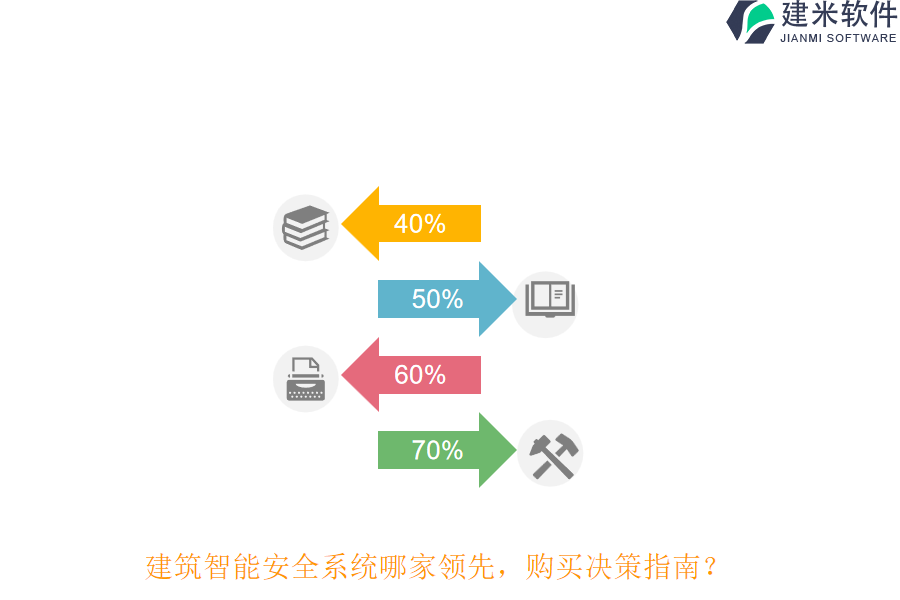 建米软件
JIANMI SOFTWARE

40%

50%

60%

70%

建筑智能安全系统哪家领先，购买决策指南？